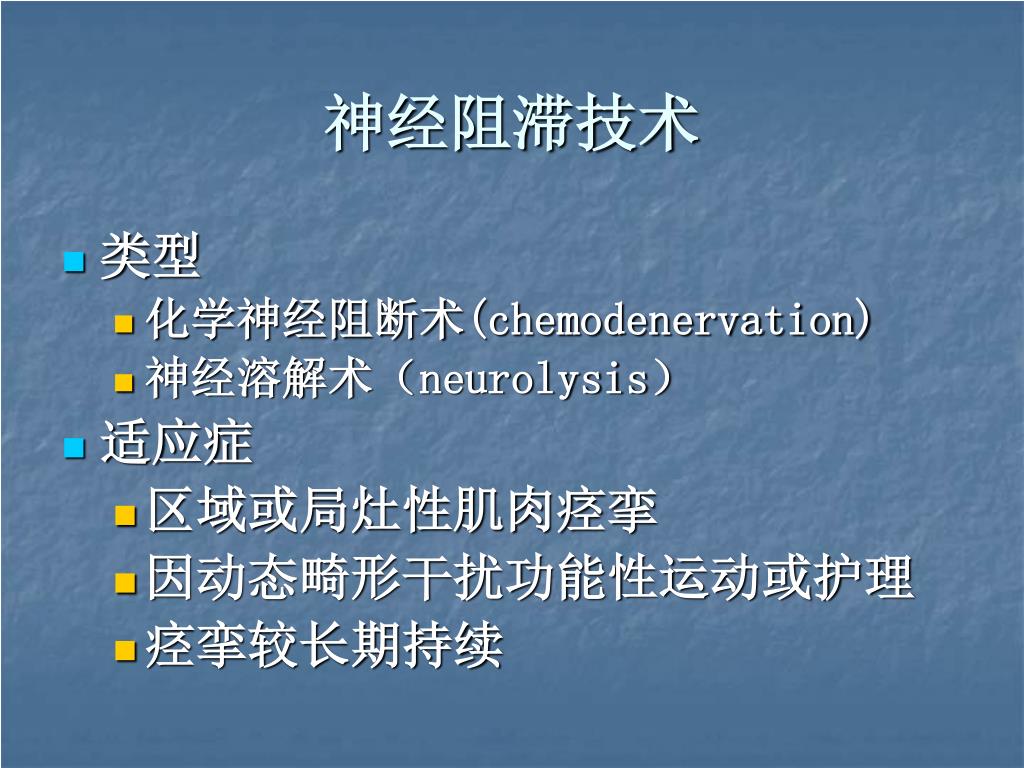 神经阻滞技术

类型

化学神经阻断术(chemodenervation)

神经溶解术（neurolysis）

适应症

区域或局灶性肌肉痉挛

因动态畸形干扰功能性运动或护理

痉挛较长期持续